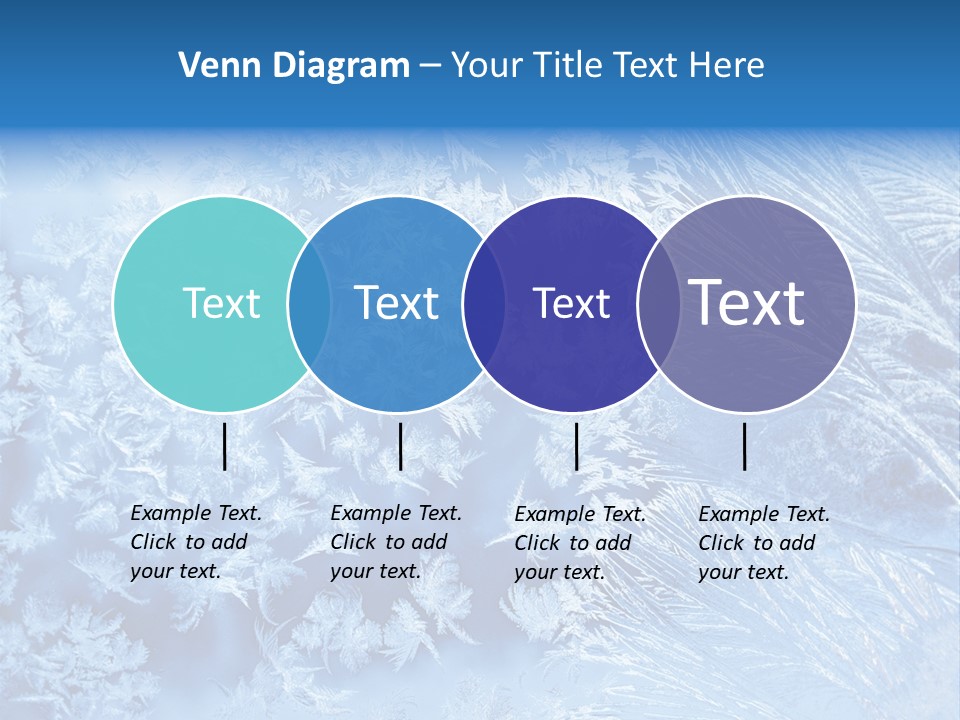 Venn Diagram – Your Title Text Here

Text

Text

Text

Text

Example Text. Click to add your text.

Example Text. Click to add your text.

Example Text. Click to add your text.

Example Text. Click to add your text.